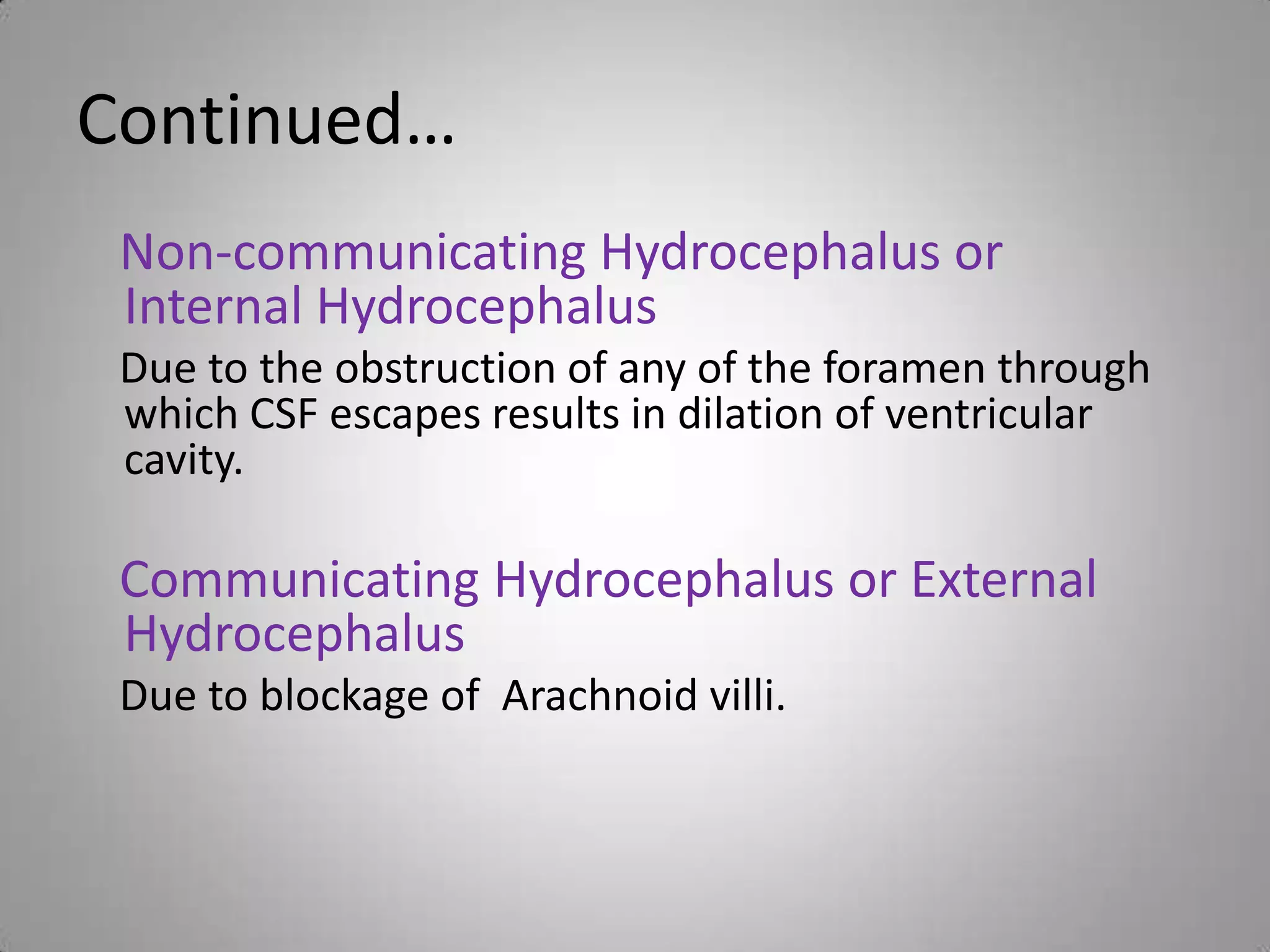 Continued…

Non-communicating Hydrocephalus or Internal Hydrocephalus

Due to the obstruction of any of the foramen through which CSF escapes results in dilation of ventricular cavity.

Communicating Hydrocephalus or External Hydrocephalus

Due to blockage of  Arachnoid villi.